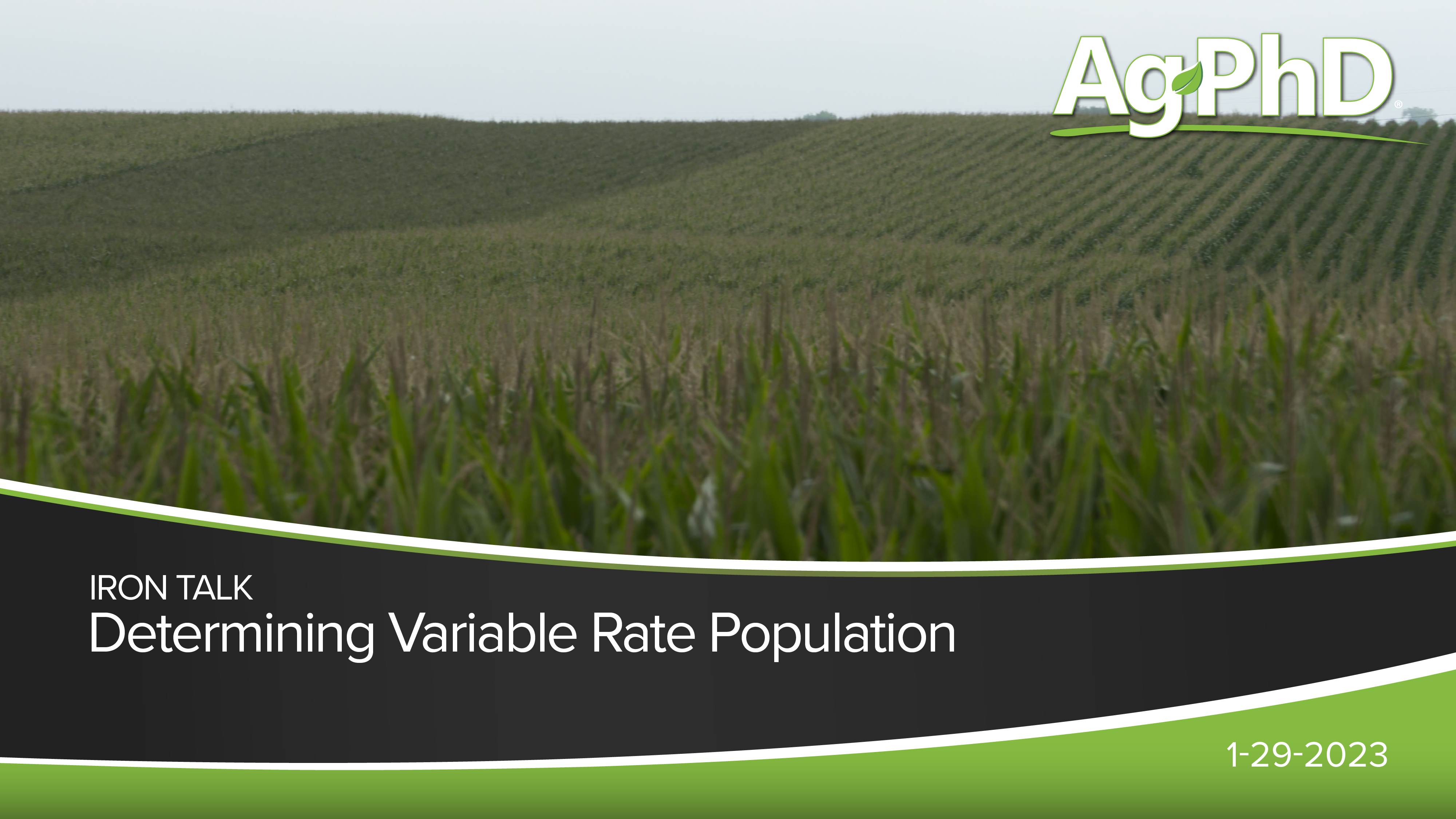 AgPhD®

IRON TALK
Determining Variable Rate Population

1-29-2023